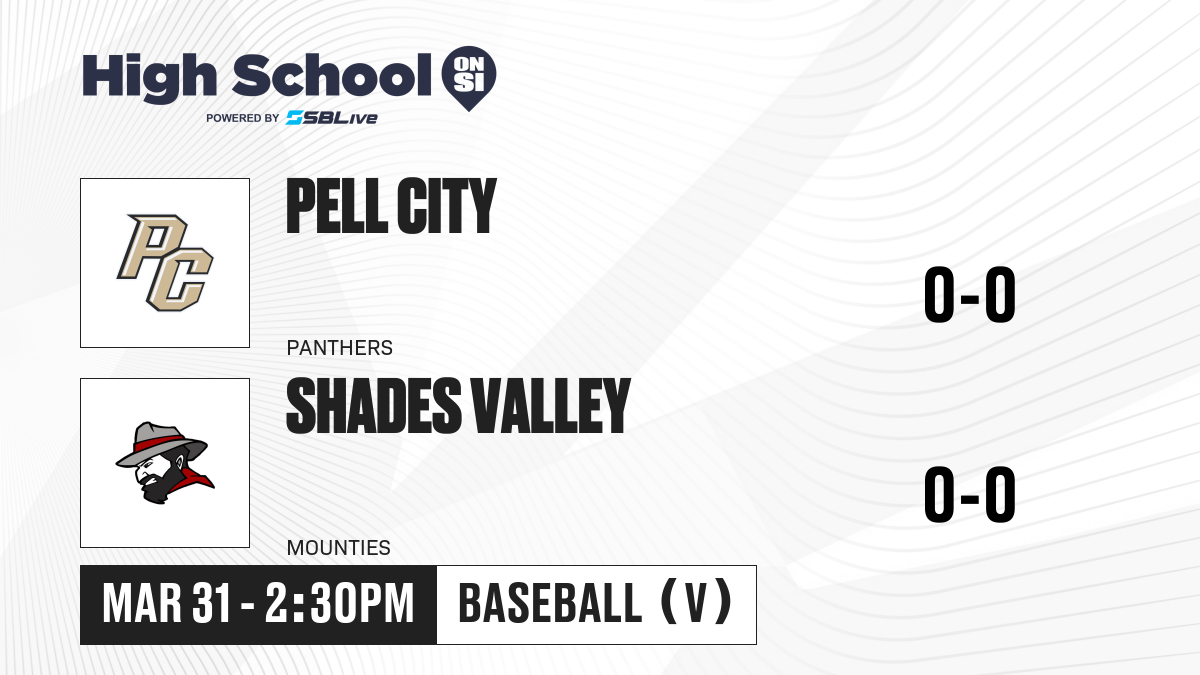 High School ON SI
POWERED BY SBLive

PC

PELL CITY

PANTHERS

0-0

SHADES VALLEY

MOUNTIES

0-0

MAR 31 - 2:30PM

BASEBALL (V)